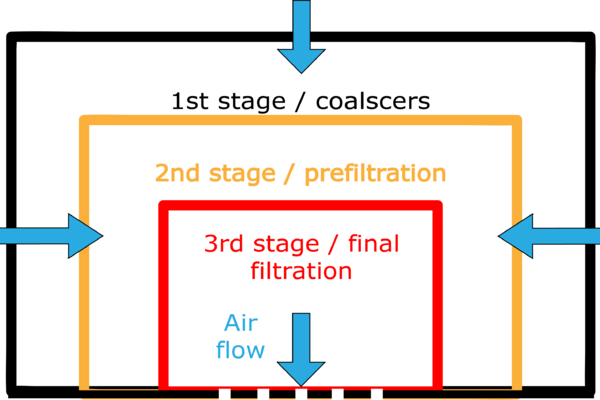 1st stage / coalscers

2nd stage / prefiltration

3rd stage / final filtration

Air flow